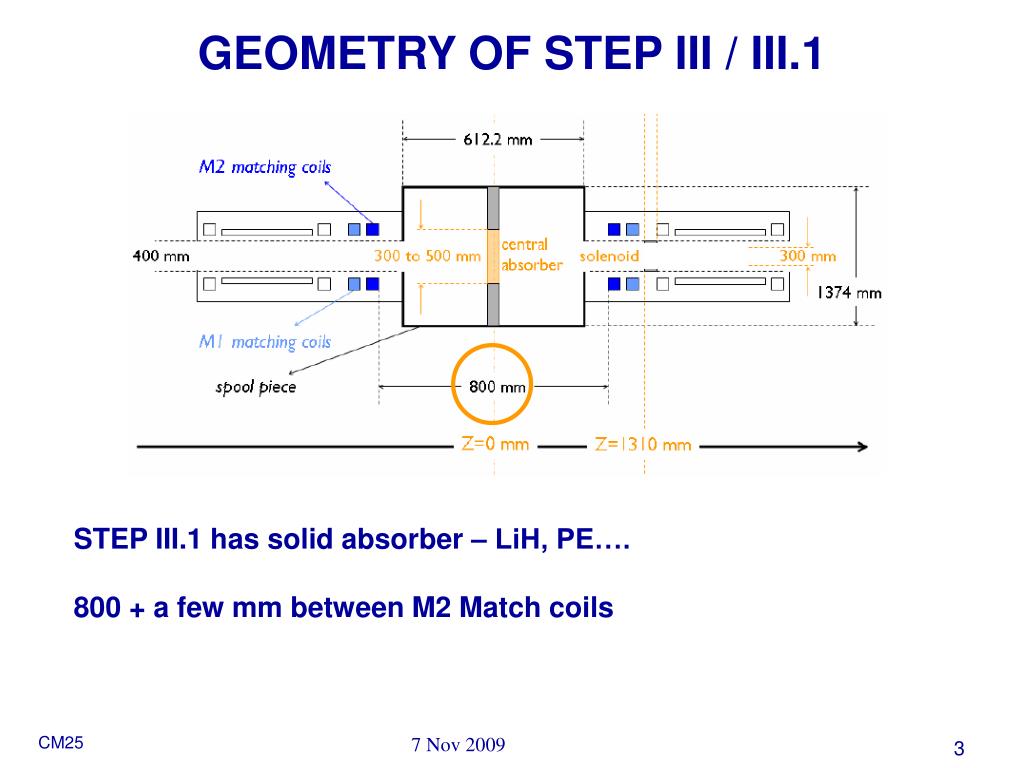 GEOMETRY OF STEP III / III.1

612.2 mm

M2 matching coils

400 mm

300 to 500 mm

central absorber

solenoid

300 mm

1374 mm

M1 matching coils

spool piece

800 mm

Z=0 mm

Z=1310 mm

STEP III.1 has solid absorber – LiH, PE….

800 + a few mm between M2 Match coils

CM25

7 Nov 2009

3